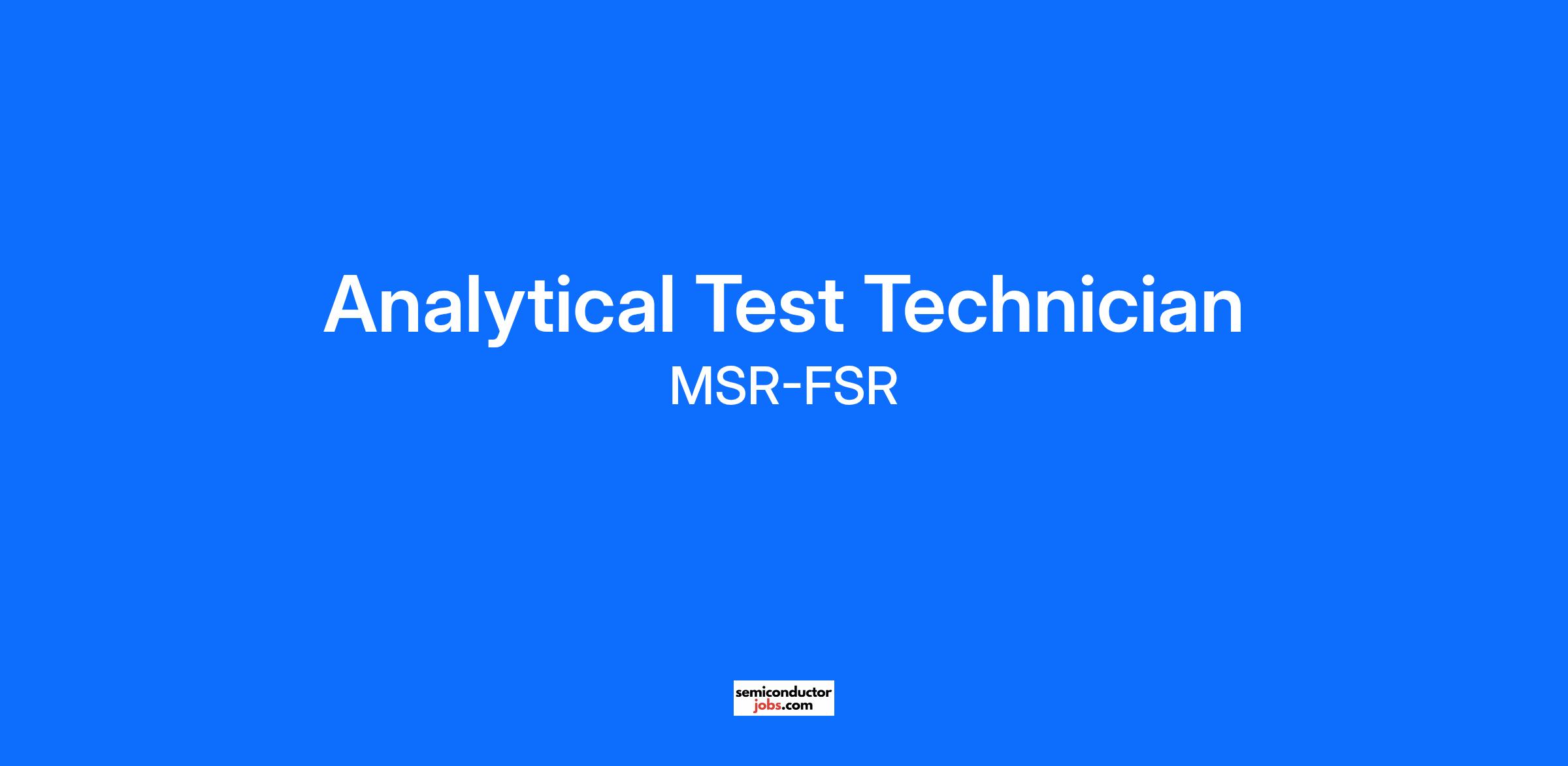 Analytical Test Technician

MSR-FSR

semiconductor
jobs.com